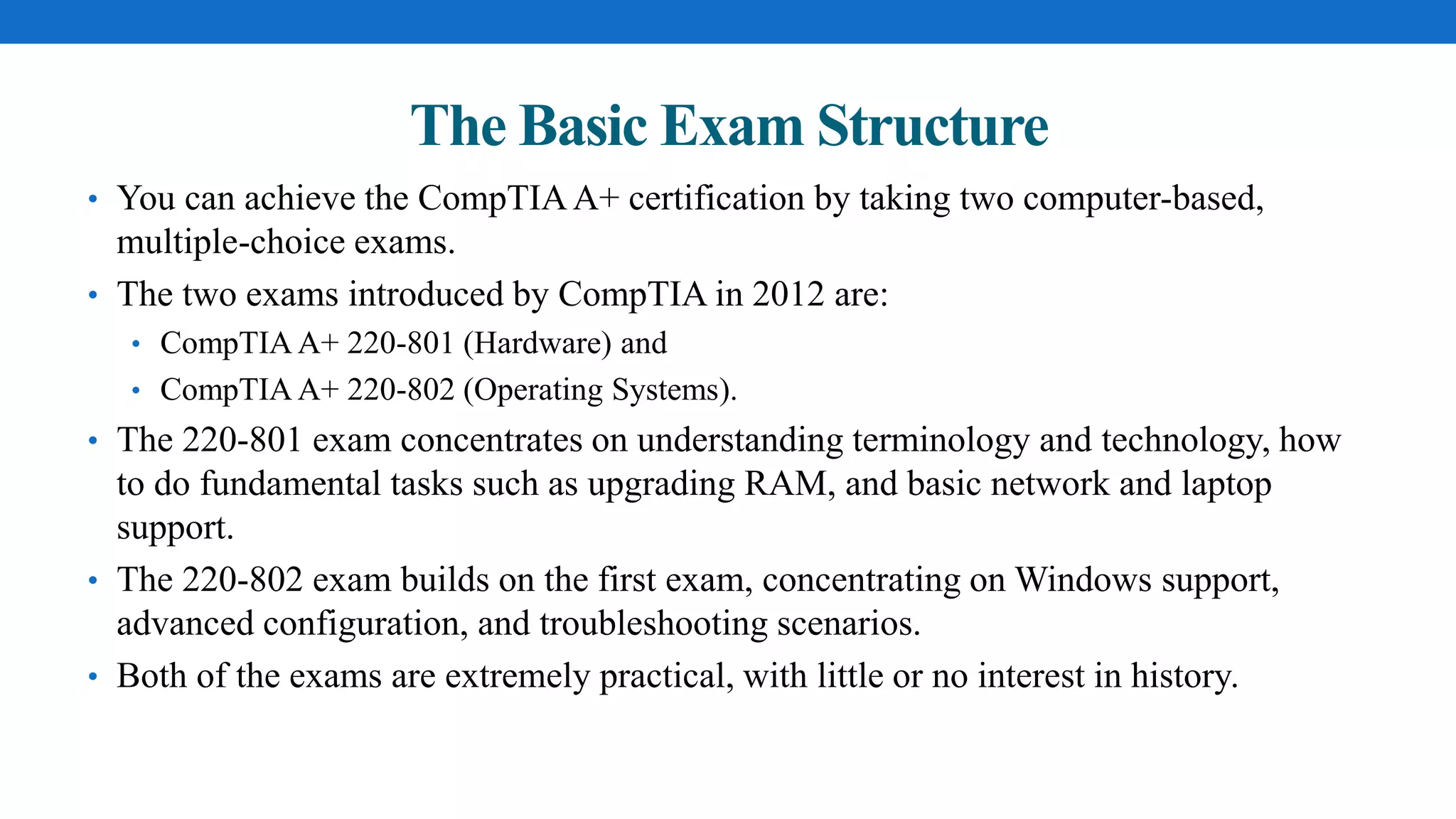 The Basic Exam Structure

• You can achieve the CompTIA A+ certification by taking two computer-based, multiple-choice exams.
• The two exams introduced by CompTIA in 2012 are:
  • CompTIA A+ 220-801 (Hardware) and
  • CompTIA A+ 220-802 (Operating Systems).
• The 220-801 exam concentrates on understanding terminology and technology, how to do fundamental tasks such as upgrading RAM, and basic network and laptop support.
• The 220-802 exam builds on the first exam, concentrating on Windows support, advanced configuration, and troubleshooting scenarios.
• Both of the exams are extremely practical, with little or no interest in history.